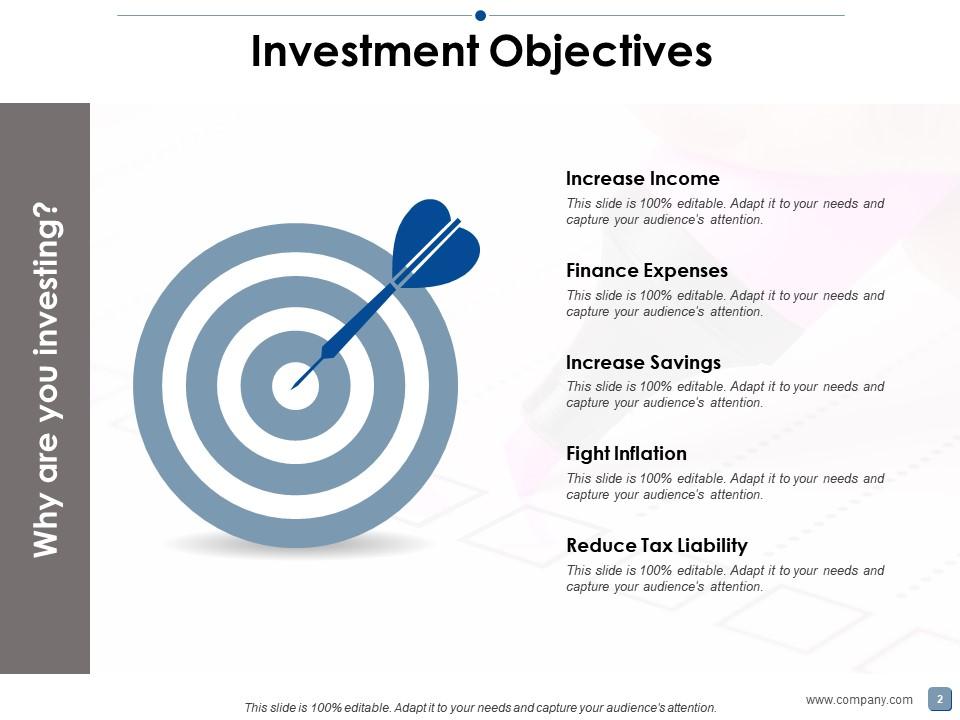 Investment Objectives

Why are you investing?

Increase Income
This slide is 100% editable. Adapt it to your needs and capture your audience's attention.

Finance Expenses
This slide is 100% editable. Adapt it to your needs and capture your audience's attention.

Increase Savings
This slide is 100% editable. Adapt it to your needs and capture your audience's attention.

Fight Inflation
This slide is 100% editable. Adapt it to your needs and capture your audience's attention.

Reduce Tax Liability
This slide is 100% editable. Adapt it to your needs and capture your audience's attention.

This slide is 100% editable. Adapt it to your needs and capture your audience's attention.

www.company.com

2